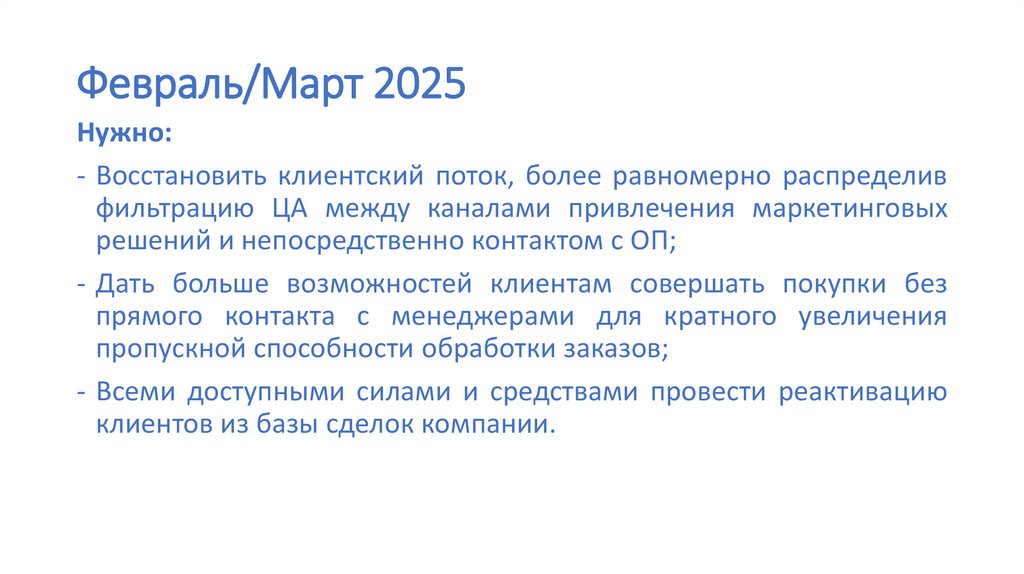 Февраль/Март 2025

Нужно:

- Восстановить клиентский поток, более равномерно распределив фильтрацию ЦА между каналами привлечения маркетинговых решений и непосредственно контактом с ОП;

- Дать больше возможностей клиентам совершать покупки без прямого контакта с менеджерами для кратного увеличения пропускной способности обработки заказов;

- Всеми доступными силами и средствами провести реактивацию клиентов из базы сделок компании.